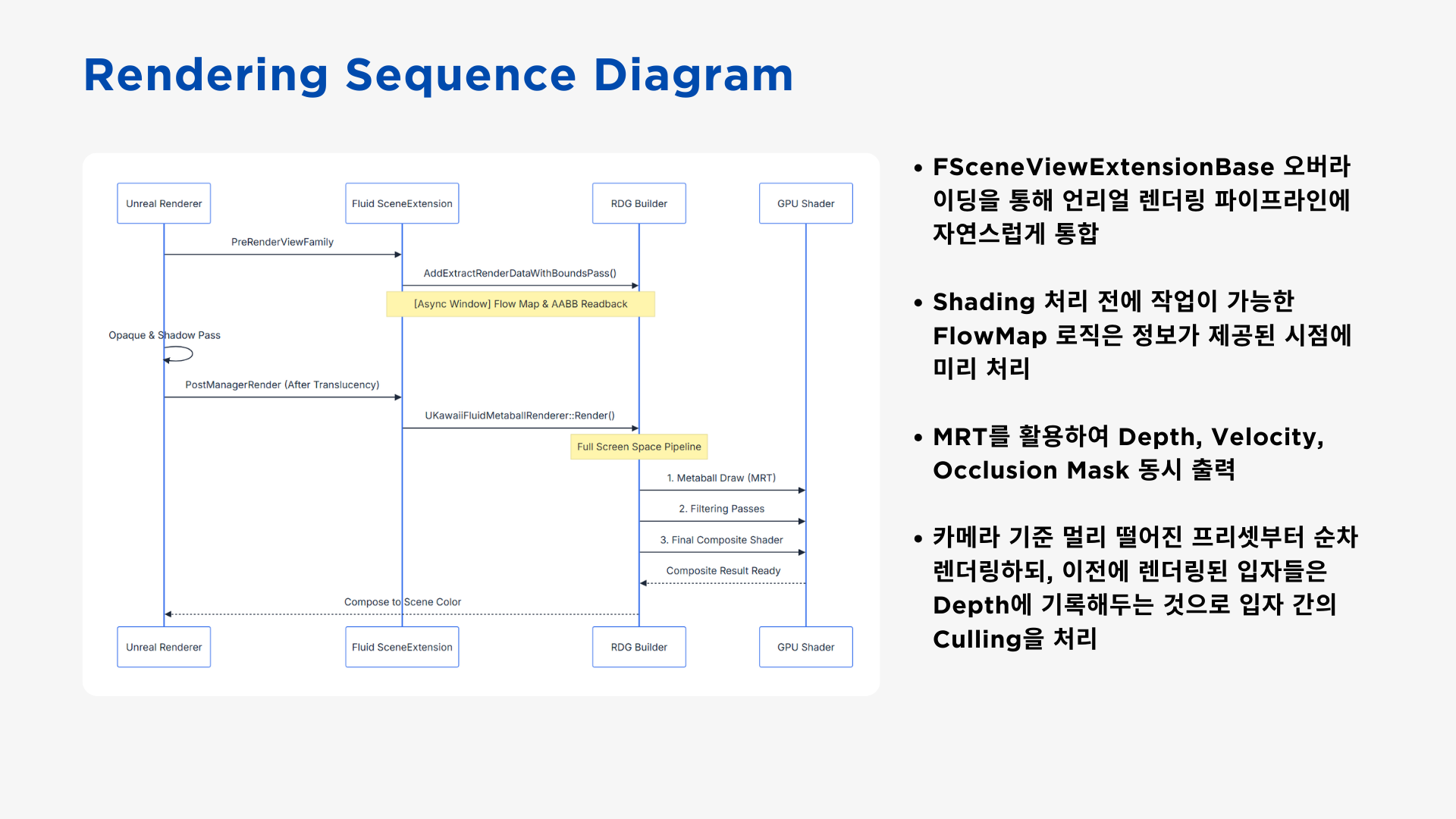 Rendering Sequence Diagram

Unreal Renderer

Fluid SceneExtension

RDG Builder

GPU Shader

PreRenderViewFamily

AddExtractRenderDataWithBoundsPass()

[Async Window] Flow Map & AABB Readback

Opaque & Shadow Pass

PostManagerRender (After Translucency)

UKawaiiFluidMetaballRenderer::Render()

Full Screen Space Pipeline

1. Metaball Draw (MRT)

2. Filtering Passes

3. Final Composite Shader

Composite Result Ready

Compose to Scene Color

Unreal Renderer

Fluid SceneExtension

RDG Builder

GPU Shader

• FSceneViewExtensionBase 오버라이딩을 통해 언리얼 렌더링 파이프라인에 자연스럽게 통합

• Shading 처리 전에 작업이 가능한 FlowMap 로직은 정보가 제공된 시점에 미리 처리

• MRT를 활용하여 Depth, Velocity, Occlusion Mask 동시 출력

• 카메라 기준 멀리 떨어진 프리셋부터 순차 렌더링하되, 이전에 렌더링된 입자들은 Depth에 기록해두는 것으로 입자 간의 Culling을 처리